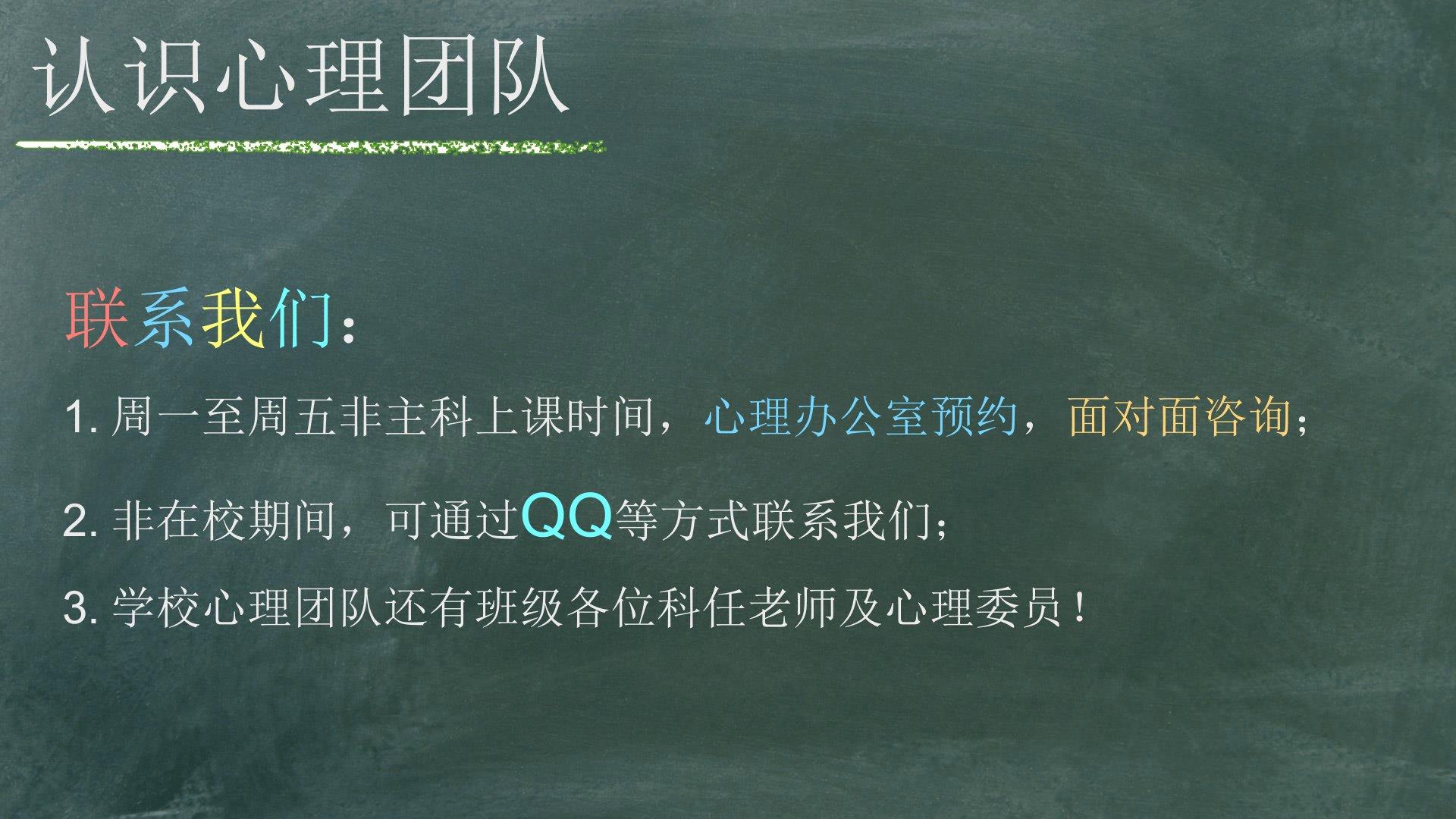 认识心理团队

联系我们：

1. 周一至周五非主科上课时间，心理办公室预约，面对面咨询；

2. 非在校期间，可通过QQ等方式联系我们；

3. 学校心理团队还有班级各位科任老师及心理委员！